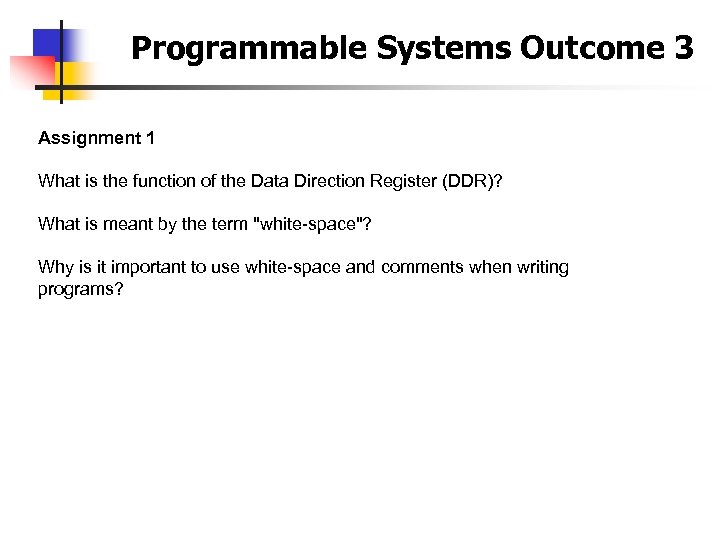 Programmable Systems Outcome 3

Assignment 1

What is the function of the Data Direction Register (DDR)?

What is meant by the term "white-space"?

Why is it important to use white-space and comments when writing programs?